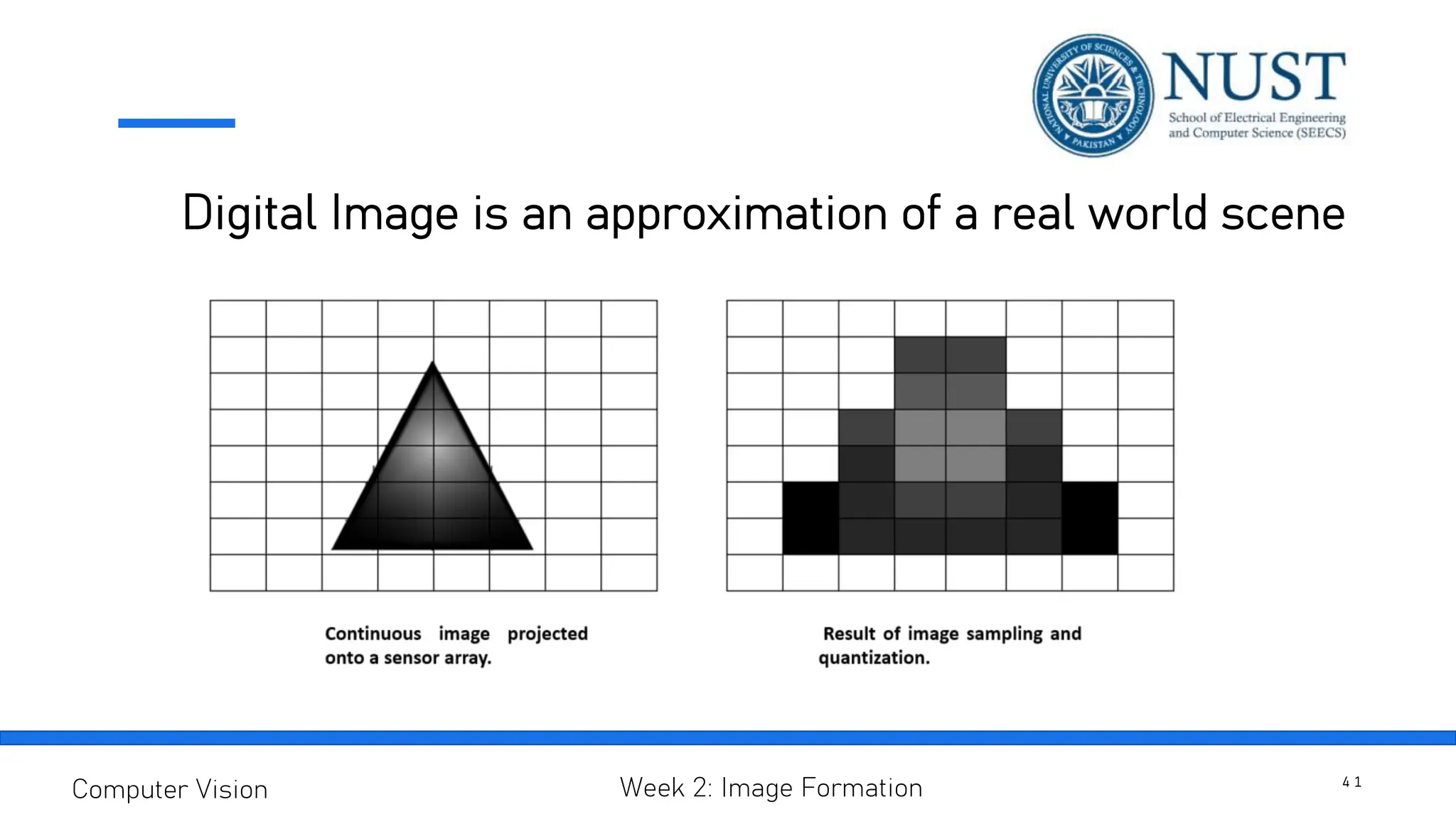 NATIONAL UNIVERSITY OF SCIENCES & TECHNOLOGY
PAKISTAN

NUST
School of Electrical Engineering and Computer Science (SEECS)

Digital Image is an approximation of a real world scene

Continuous image projected onto a sensor array.

Result of image sampling and quantization.

Computer Vision

Week 2: Image Formation

41